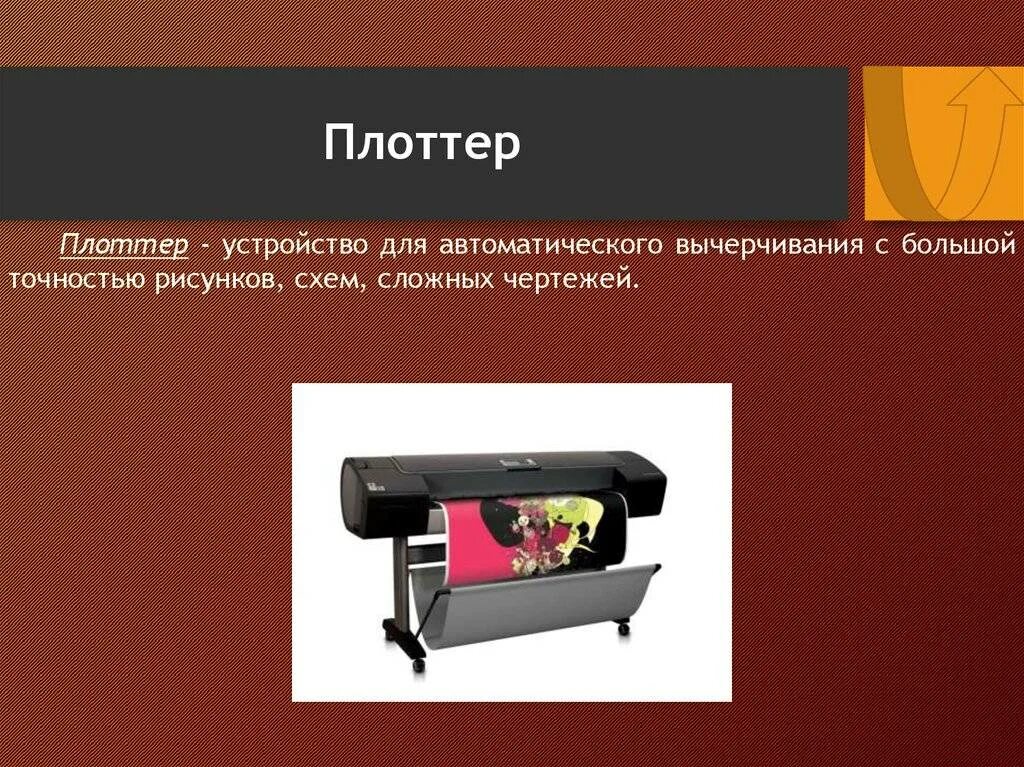 Плоттер

Плоттер - устройство для автоматического вычерчивания с большой точностью рисунков, схем, сложных чертежей.